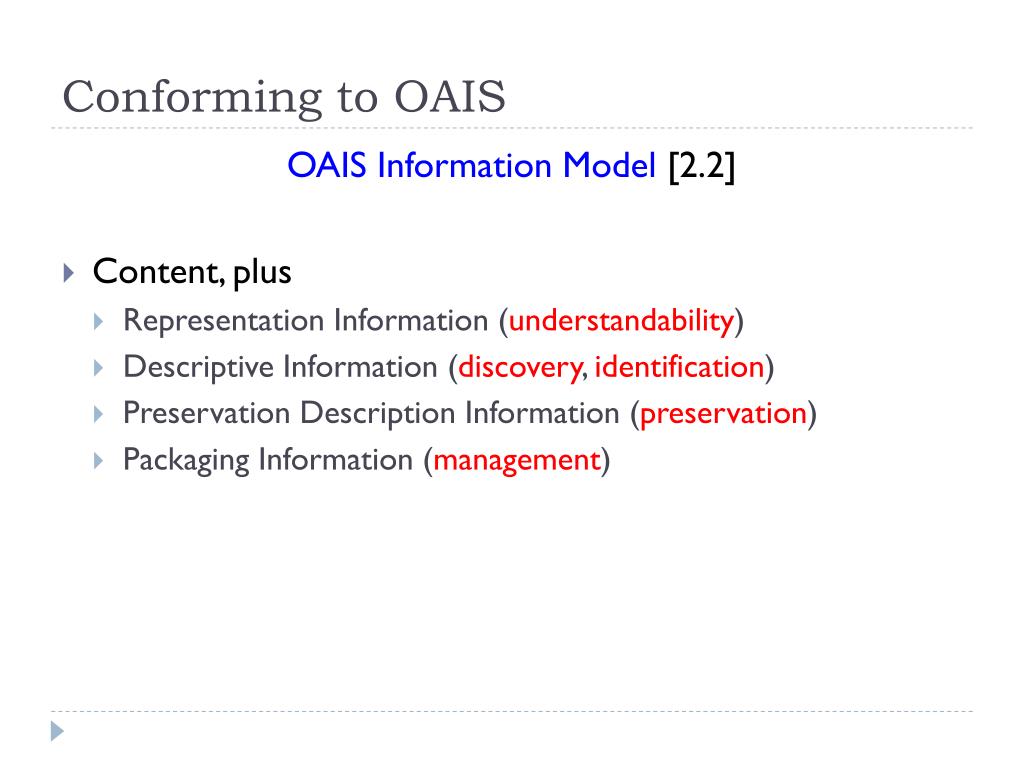 Conforming to OAIS

OAIS Information Model [2.2]

Content, plus

Representation Information (understandability)

Descriptive Information (discovery, identification)

Preservation Description Information (preservation)

Packaging Information (management)